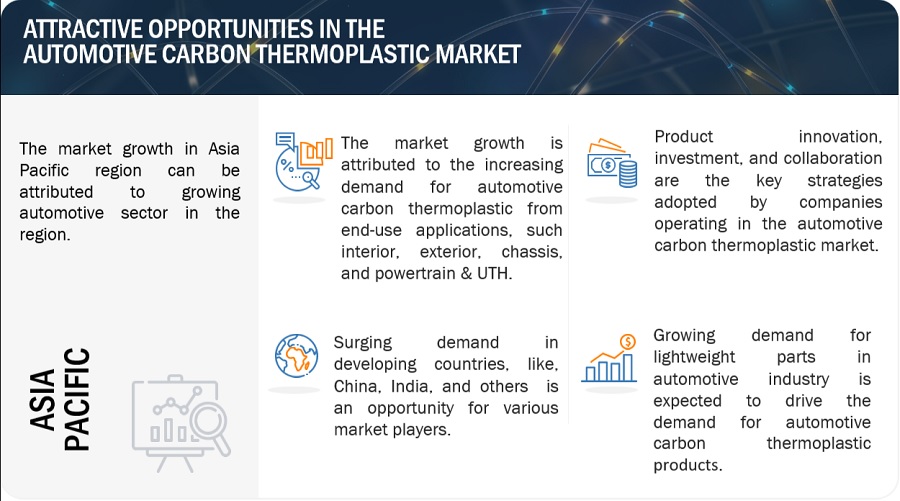 ATTRACTIVE OPPORTUNITIES IN THE AUTOMOTIVE CARBON THERMOPLASTIC MARKET

The market growth in Asia Pacific region can be attributed to growing automotive sector in the region.

ASIA PACIFIC

The market growth is attributed to the increasing demand for automotive carbon thermoplastic from end-use applications, such interior, exterior, chassis, and powertrain & UTH.

Surging demand in developing countries, like, China, India, and others is an opportunity for various market players.

Product innovation, investment, and collaboration are the key strategies adopted by companies operating in the automotive carbon thermoplastic market.

Growing demand for lightweight parts in automotive industry is expected to drive the demand for automotive carbon thermoplastic products.